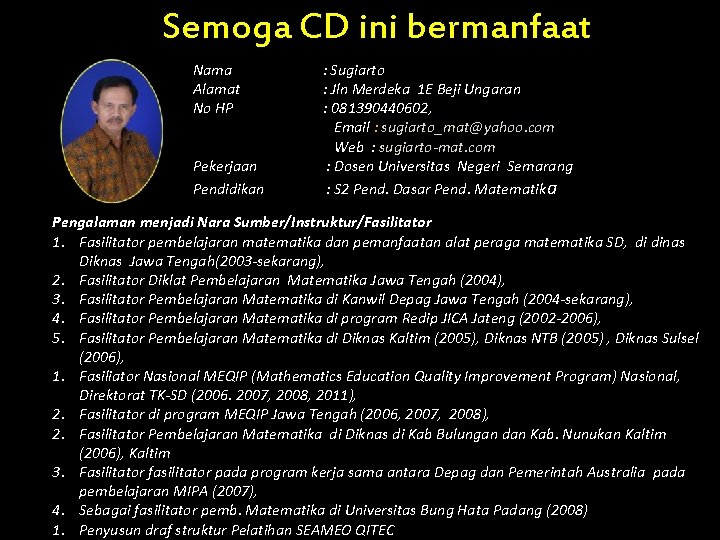 Semoga CD ini bermanfaat

Nama : Sugiarto
Alamat : Jln Merdeka 1E Beji Ungaran
No HP : 081390440602,
Email : sugiarto_mat@yahoo.com
Web : sugiarto-mat.com
Pekerjaan : Dosen Universitas Negeri Semarang
Pendidikan : S2 Pend. Dasar Pend. Matematika

Pengalaman menjadi Nara Sumber/Instruktur/Fasilitator
1. Fasilitator pembelajaran matematika dan pemanfaatan alat peraga matematika SD, di dinas Diknas Jawa Tengah(2003-sekarang),
2. Fasilitator Diklat Pembelajaran Matematika Jawa Tengah (2004),
3. Fasilitator Pembelajaran Matematika di Kanwil Depag Jawa Tengah (2004-sekarang),
4. Fasilitator Pembelajaran Matematika di program Redip JICA Jateng (2002-2006),
5. Fasilitator Pembelajaran Matematika di Diknas Kaltim (2005), Diknas NTB (2005) , Diknas Sulsel (2006),
1. Fasiliator Nasional MEQIP (Mathematics Education Quality Improvement Program) Nasional, Direktorat TK-SD (2006. 2007, 2008, 2011),
2. Fasilitator di program MEQIP Jawa Tengah (2006, 2007, 2008),
2. Fasilitator Pembelajaran Matematika di Diknas di Kab Bulungan dan Kab. Nunukan Kaltim (2006), Kaltim
3. Fasilitator fasilitator pada program kerja sama antara Depag dan Pemerintah Australia pada pembelajaran MIPA (2007),
4. Sebagai fasilitator pemb. Matematika di Universitas Bung Hata Padang (2008)
1. Penyusun draf struktur Pelatihan SEAMEO QITEC